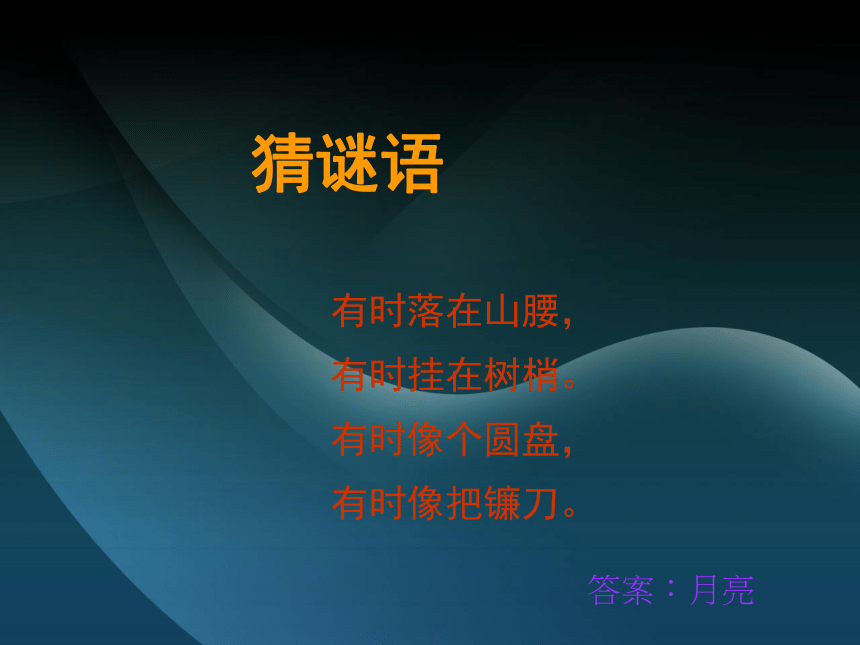 猜谜语

有时落在山腰，
有时挂在树梢。
有时像个圆盘，
有时像把镰刀。

答案：月亮